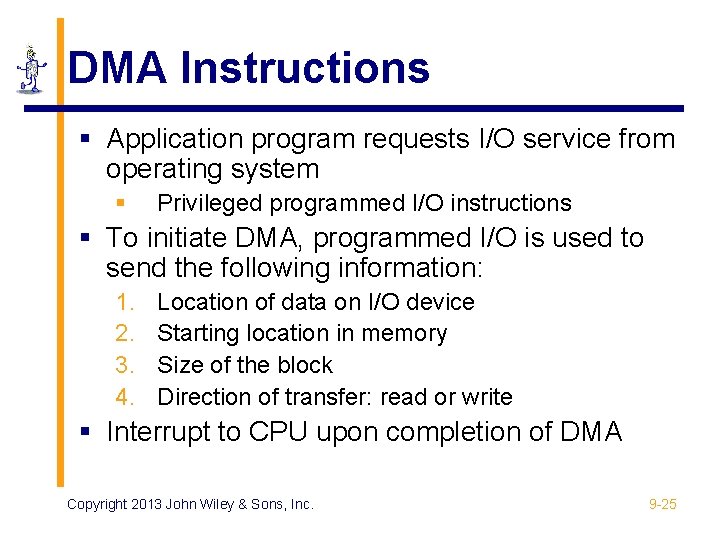 DMA Instructions

▪ Application program requests I/O service from operating system
  ▪ Privileged programmed I/O instructions
▪ To initiate DMA, programmed I/O is used to send the following information:
  1. Location of data on I/O device
  2. Starting location in memory
  3. Size of the block
  4. Direction of transfer: read or write
▪ Interrupt to CPU upon completion of DMA

Copyright 2013 John Wiley & Sons, Inc.

9-25